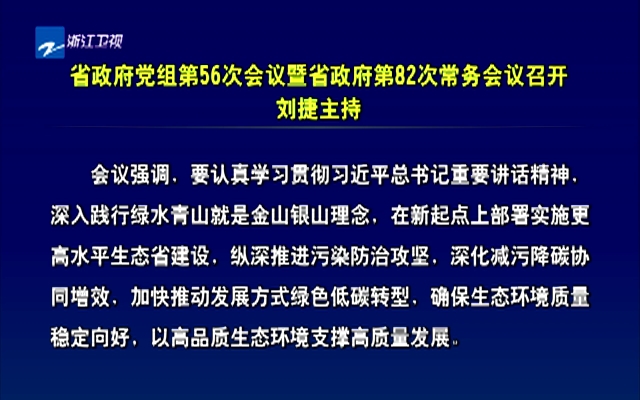 浙江卫视

省政府党组第56次会议暨省政府第82次常务会议召开
刘捷主持

会议强调，要认真学习贯彻习近平总书记重要讲话精神，深入践行绿水青山就是金山银山理念，在新起点上部署实施更高水平生态省建设，纵深推进污染防治攻坚，深化减污降碳协同增效，加快推动发展方式绿色低碳转型，确保生态环境质量稳定向好，以高品质生态环境支撑高质量发展。